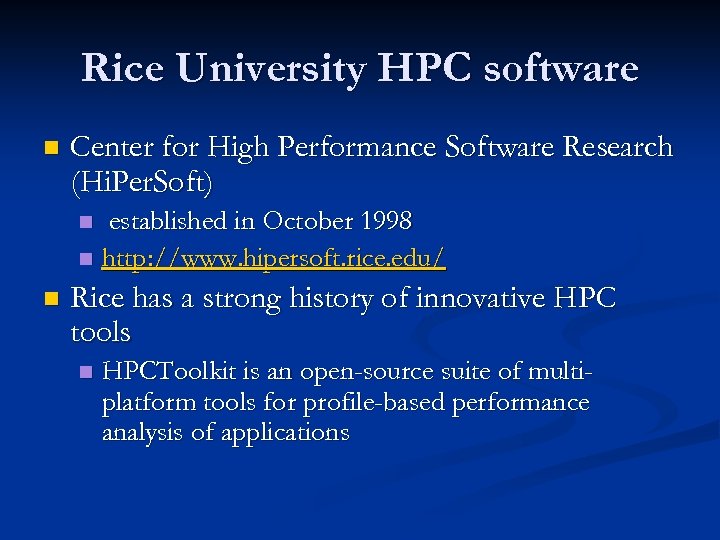 Rice University HPC software

Center for High Performance Software Research (HiPerSoft)

established in October 1998

http://www.hipersoft.rice.edu/

Rice has a strong history of innovative HPC tools

HPCToolkit is an open-source suite of multi-platform tools for profile-based performance analysis of applications